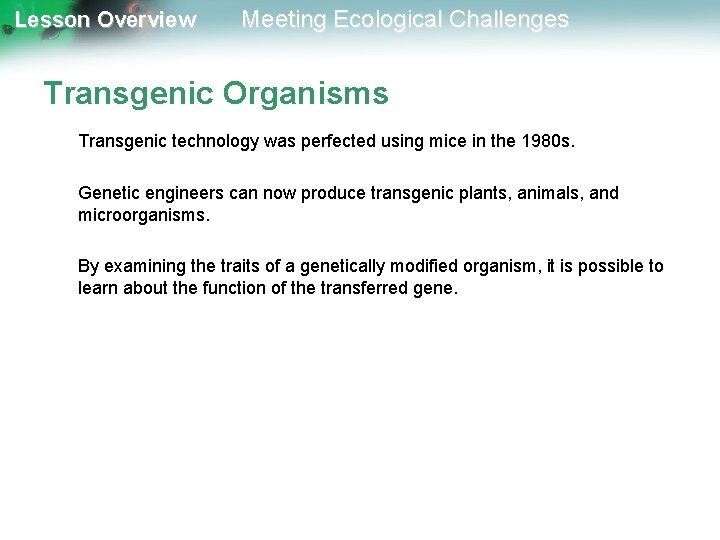 Lesson Overview Meeting Ecological Challenges

Transgenic Organisms

Transgenic technology was perfected using mice in the 1980s.

Genetic engineers can now produce transgenic plants, animals, and microorganisms.

By examining the traits of a genetically modified organism, it is possible to learn about the function of the transferred gene.